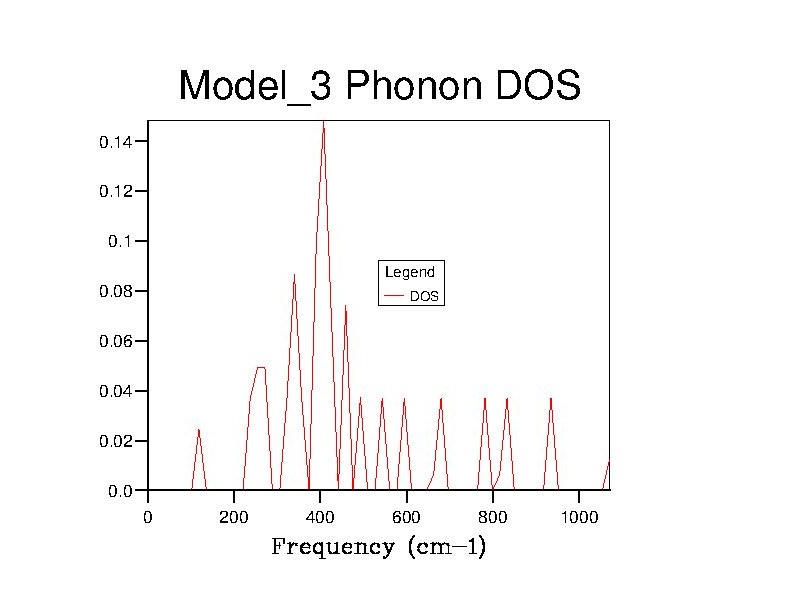 Model_3 Phonon DOS

0.14
0.12
0.1
0.08
0.06
0.04
0.02
0.0

Legend
DOS

0
200
400
600
800
1000

Frequency (cm−1)